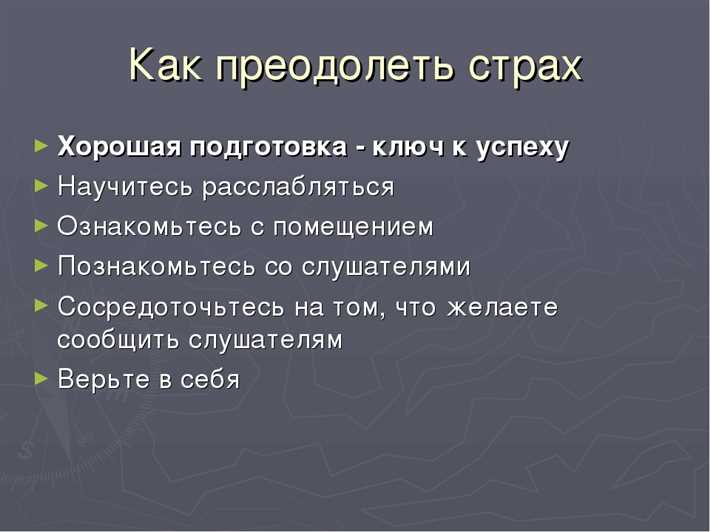 Как преодолеть страх

► Хорошая подготовка - ключ к успеху
► Научитесь расслабляться
► Ознакомьтесь с помещением
► Познакомьтесь со слушателями
► Сосредоточьтесь на том, что желаете сообщить слушателям
► Верьте в себя